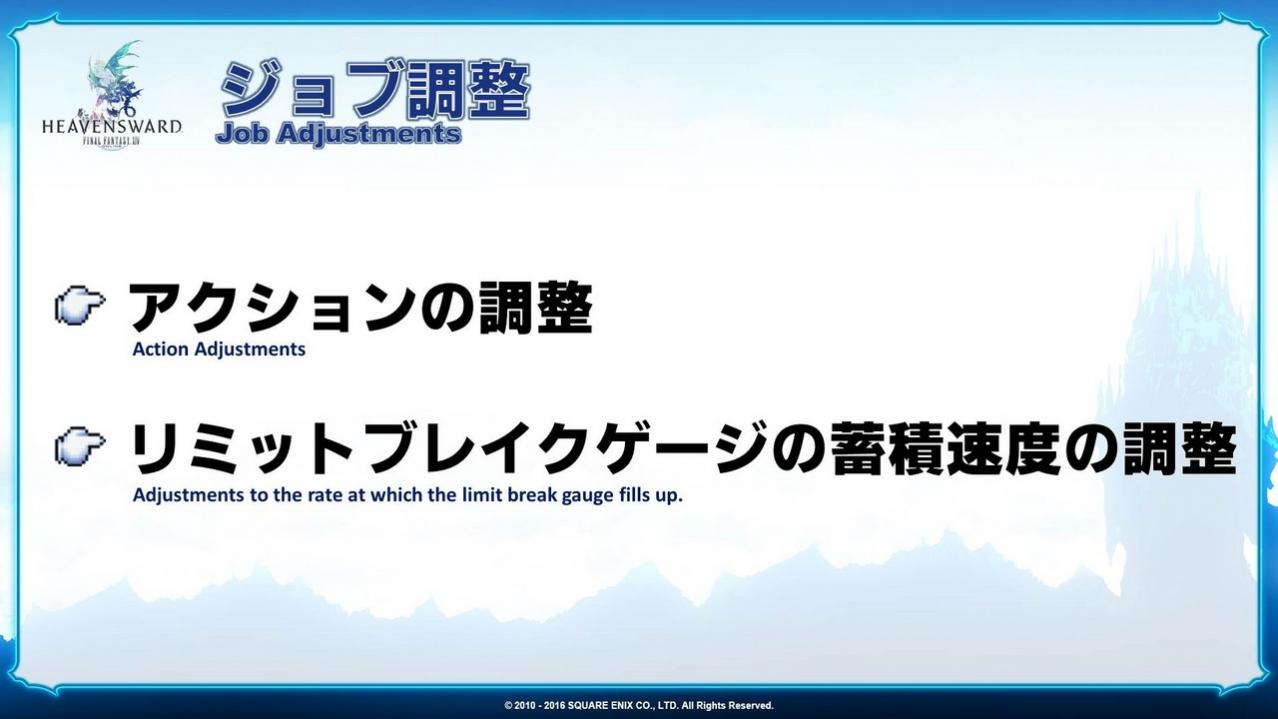 HEAVENSWARD
FINAL FANTASY XIV

ジョブ調整
Job Adjustments

アクションの調整
Action Adjustments

リミットブレイクゲージの蓄積速度の調整
Adjustments to the rate at which the limit break gauge fills up.

© 2010 - 2016 SQUARE ENIX CO., LTD. All Rights Reserved.